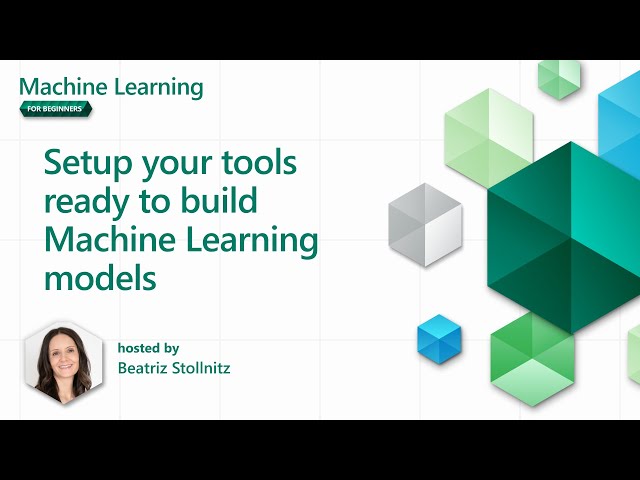 Machine Learning
FOR BEGINNERS

Setup your tools ready to build Machine Learning models

hosted by
Beatriz Stollnitz